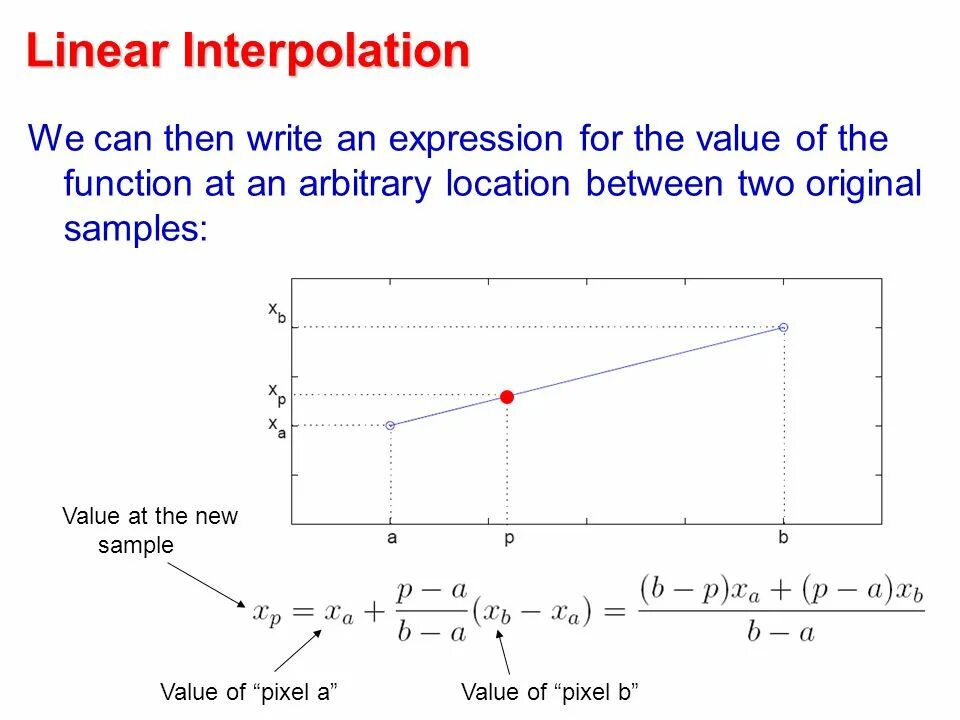 Linear Interpolation

We can then write an expression for the value of the function at an arbitrary location between two original samples:

$x_b$
$x_p$
$x_a$

a p b

Value at the new sample

$x_p = x_a + \frac{p-a}{b-a}(x_b - x_a) = \frac{(b-p)x_a + (p-a)x_b}{b-a}$

Value of “pixel a”

Value of “pixel b”